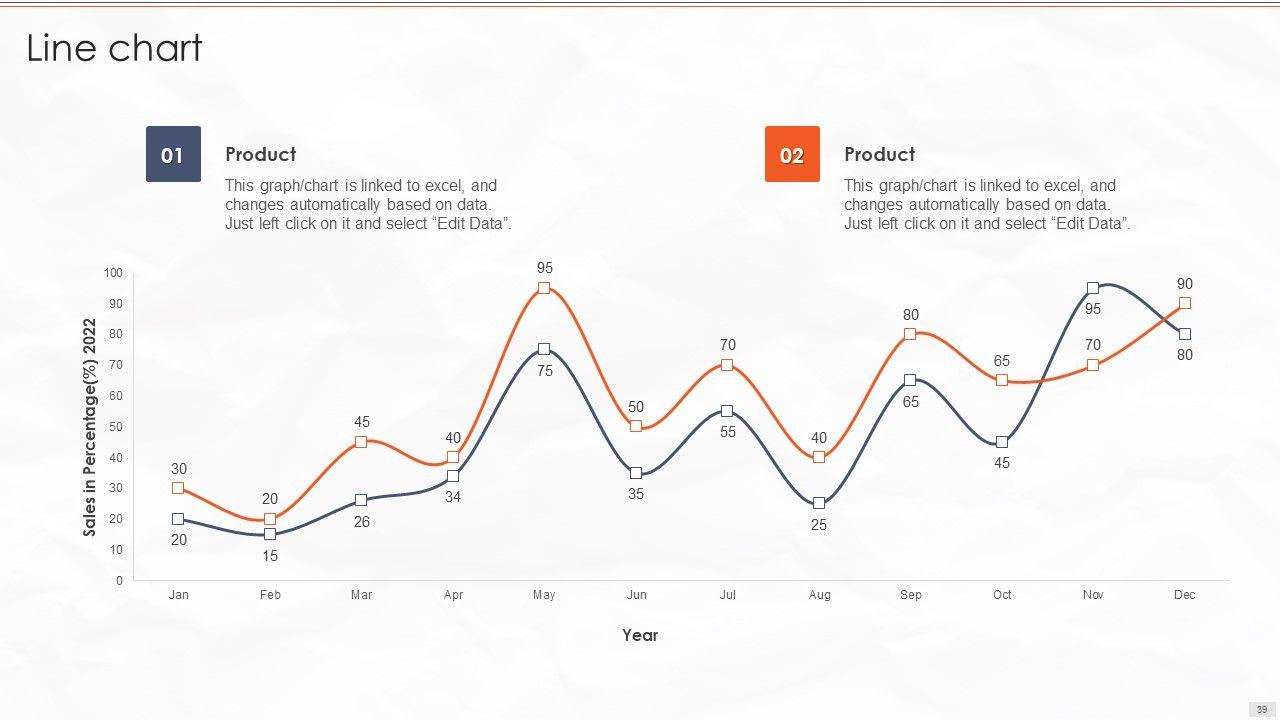 Line chart

01
Product
This graph/chart is linked to excel, and changes automatically based on data. Just left click on it and select “Edit Data”.

02
Product
This graph/chart is linked to excel, and changes automatically based on data. Just left click on it and select “Edit Data”.

Sales in Percentage(%) 2022

100
90
80
70
60
50
40
30
20
10
0

30 20 45 40 95 50 70 40 80 65 70 90
20 15 26 34 75 35 55 25 65 45 95 80

Jan Feb Mar Apr May Jun Jul Aug Sep Oct Nov Dec

Year

39